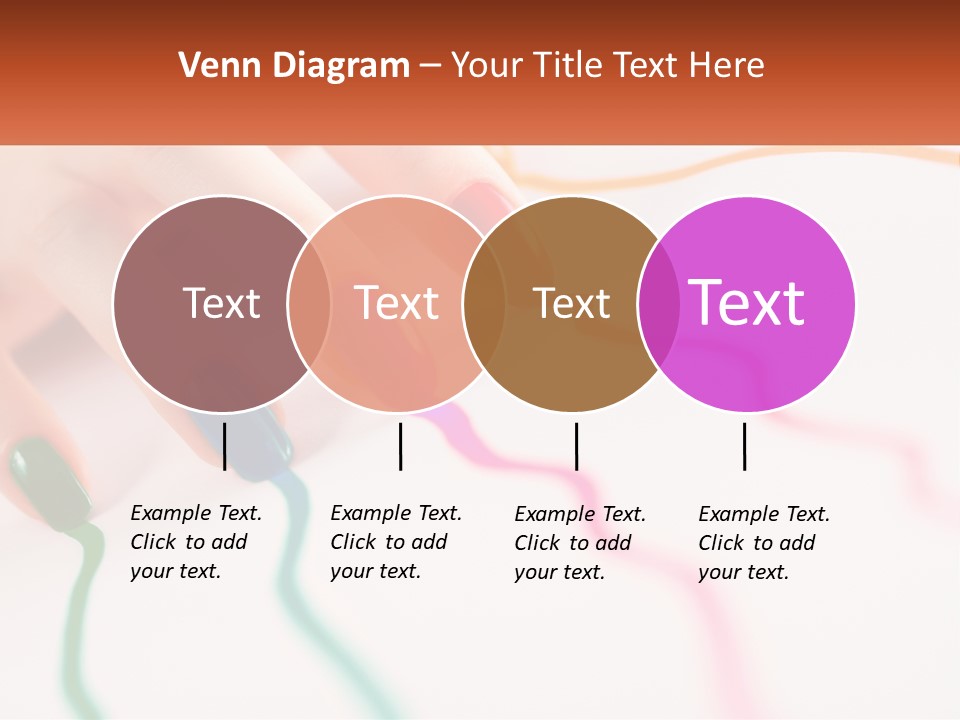 Venn Diagram – Your Title Text Here

Text

Text

Text

Text

Example Text. Click to add your text.

Example Text. Click to add your text.

Example Text. Click to add your text.

Example Text. Click to add your text.